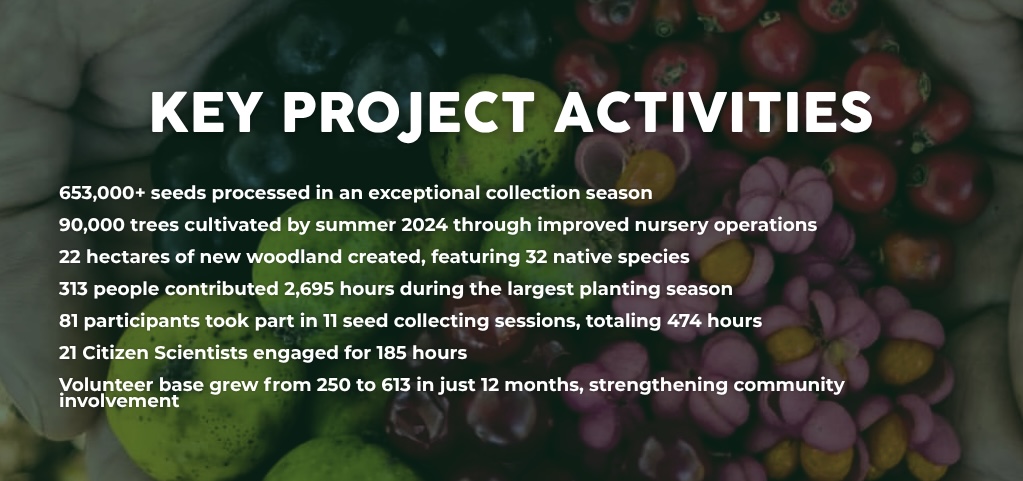 KEY PROJECT ACTIVITIES

653,000+ seeds processed in an exceptional collection season

90,000 trees cultivated by summer 2024 through improved nursery operations

22 hectares of new woodland created, featuring 32 native species

313 people contributed 2,695 hours during the largest planting season

81 participants took part in 11 seed collecting sessions, totaling 474 hours

21 Citizen Scientists engaged for 185 hours

Volunteer base grew from 250 to 613 in just 12 months, strengthening community involvement